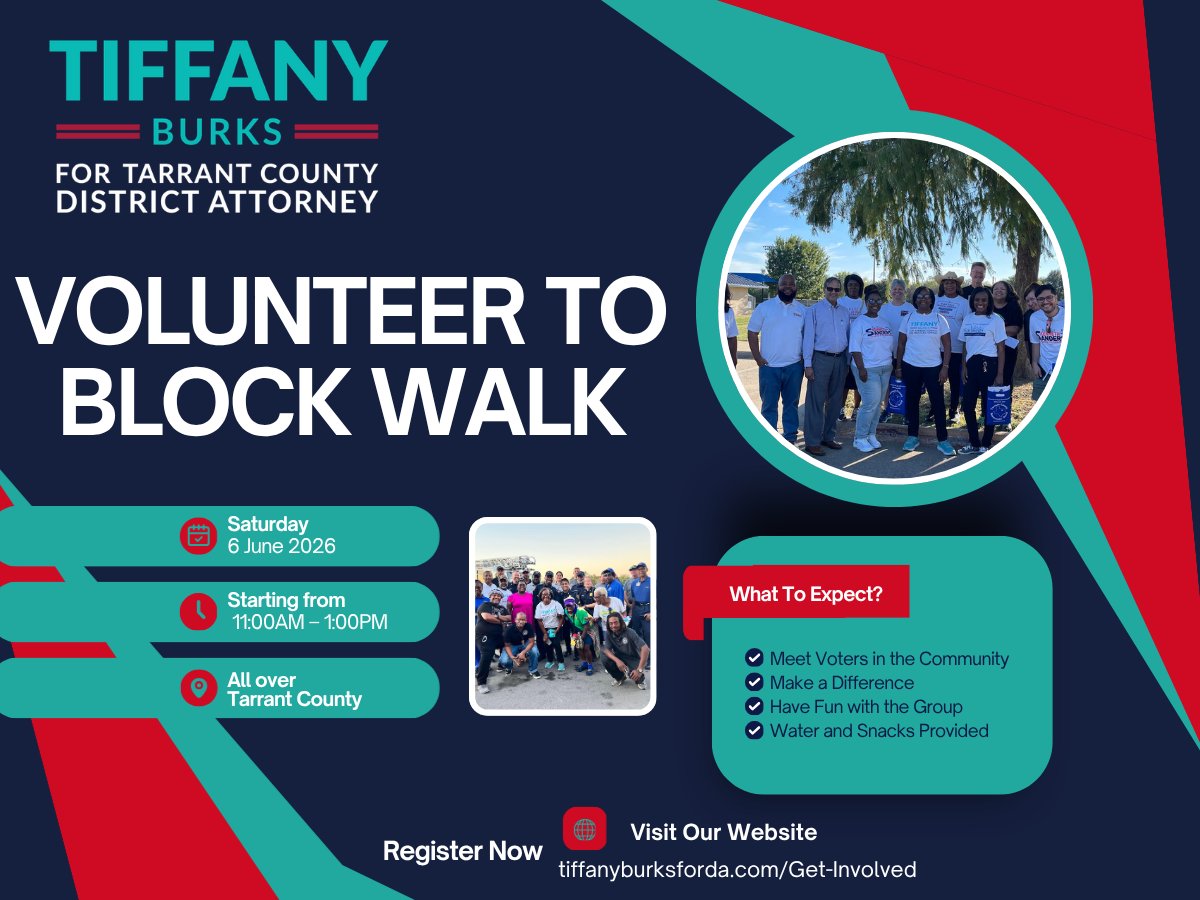 TIFFANY
BURKS
FOR TARRANT COUNTY
DISTRICT ATTORNEY

VOLUNTEER TO BLOCK WALK

Saturday
6 June 2026

Starting from
11:00AM – 1:00PM

All over
Tarrant County

What To Expect?

Meet Voters in the Community
Make a Difference
Have Fun with the Group
Water and Snacks Provided

Register Now

Visit Our Website
tiffanyburksforda.com/Get-Involved